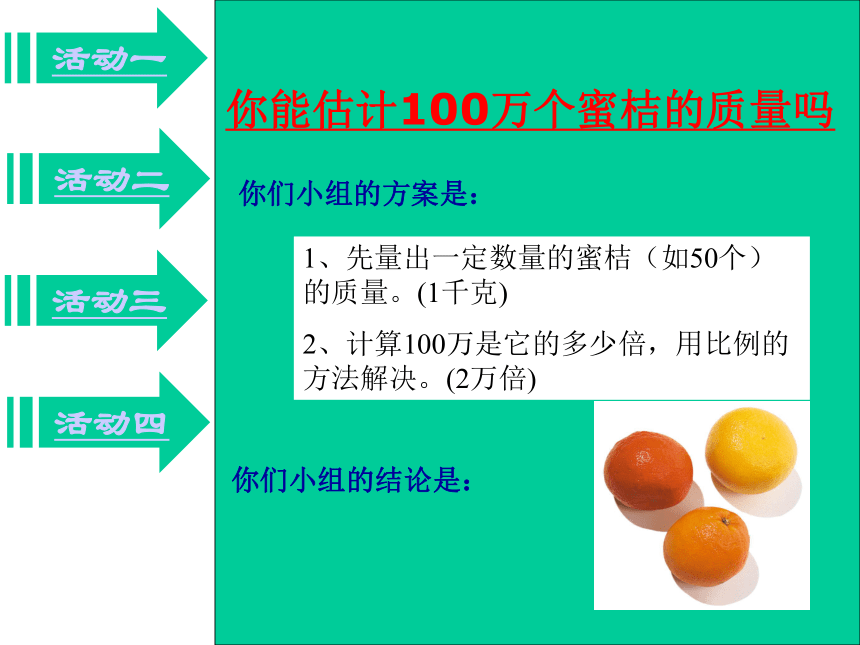 活动一

活动二

活动三

活动四

你能估计100万个蜜桔的质量吗

你们小组的方案是：

1、先量出一定数量的蜜桔（如50个）的质量。(1千克)

2、计算100万是它的多少倍，用比例的方法解决。(2万倍)

你们小组的结论是：